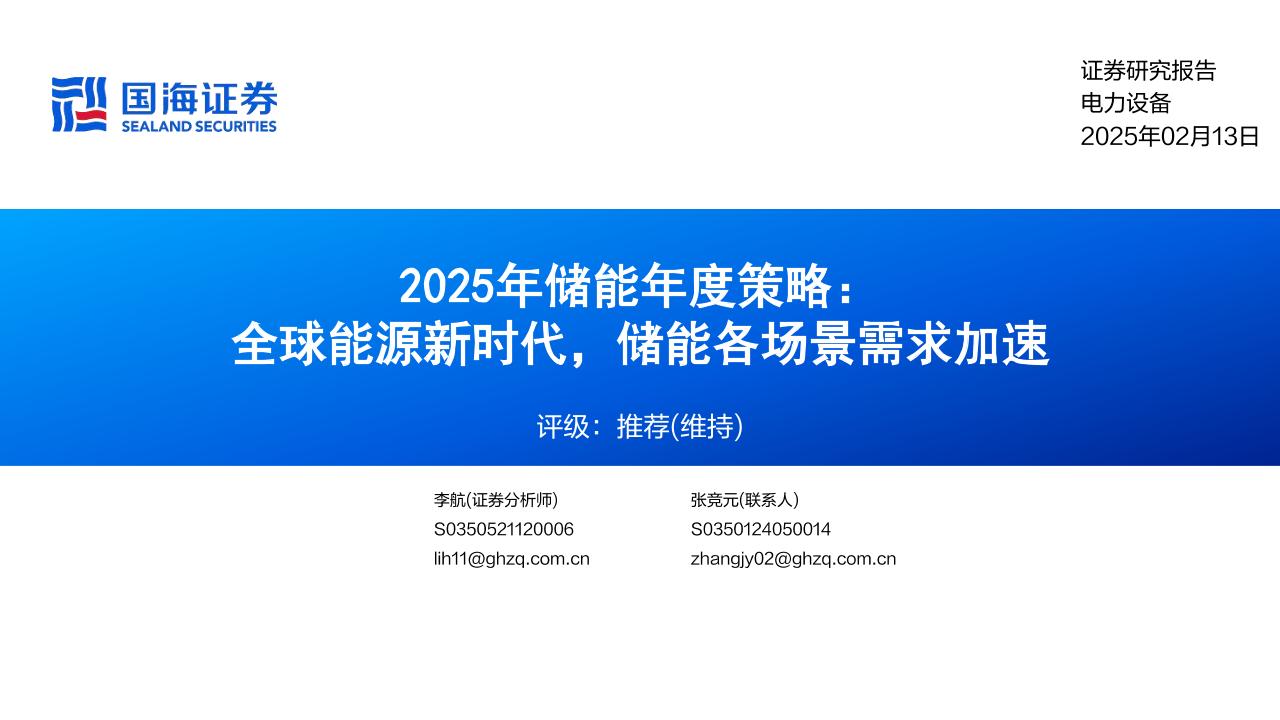 国海证券
SEALAND SECURITIES

证券研究报告
电力设备
2025年02月13日

2025年储能年度策略：
全球能源新时代，储能各场景需求加速

评级：推荐(维持)

李航(证券分析师)
S0350521120006
lih11@ghzq.com.cn

张竞元(联系人)
S0350124050014
zhangjy02@ghzq.com.cn